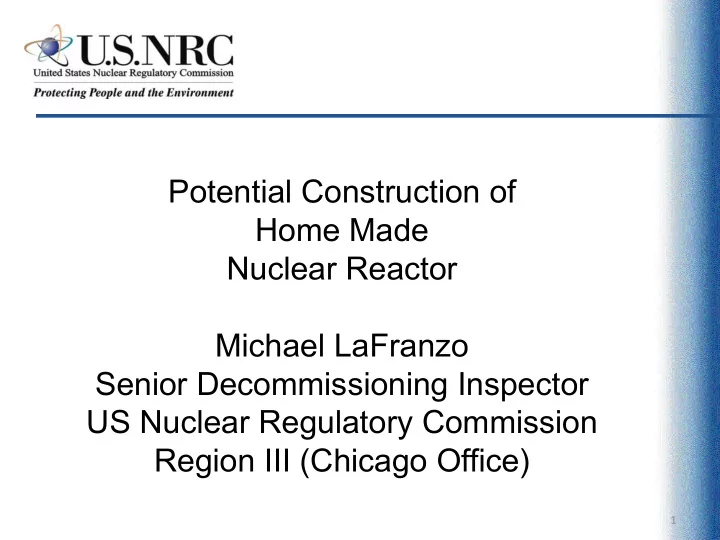 U.S.NRC
United States Nuclear Regulatory Commission
Protecting People and the Environment

Potential Construction of Home Made Nuclear Reactor

Michael LaFranzo
Senior Decommissioning Inspector
US Nuclear Regulatory Commission
Region III (Chicago Office)

1